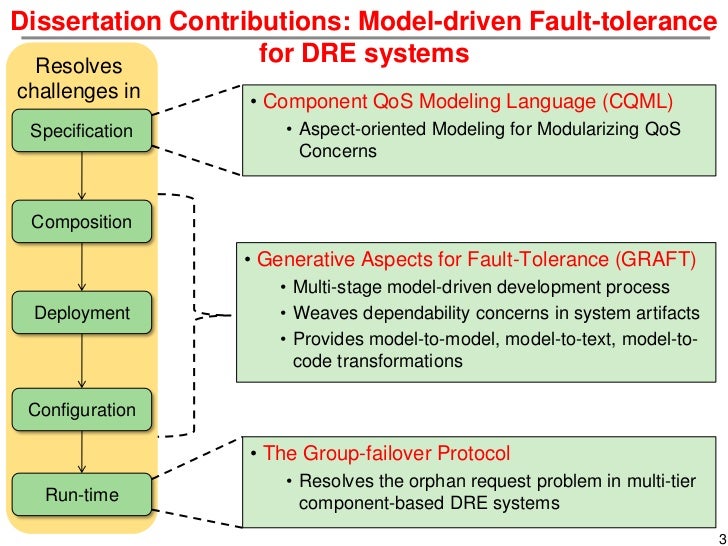 Dissertation Contributions: Model-driven Fault-tolerance for DRE systems

Resolves challenges in

Specification

Composition

Deployment

Configuration

Run-time

• Component QoS Modeling Language (CQML)
• Aspect-oriented Modeling for Modularizing QoS Concerns

• Generative Aspects for Fault-Tolerance (GRAFT)
• Multi-stage model-driven development process
• Weaves dependability concerns in system artifacts
• Provides model-to-model, model-to-text, model-to-code transformations

• The Group-failover Protocol
• Resolves the orphan request problem in multi-tier component-based DRE systems

3